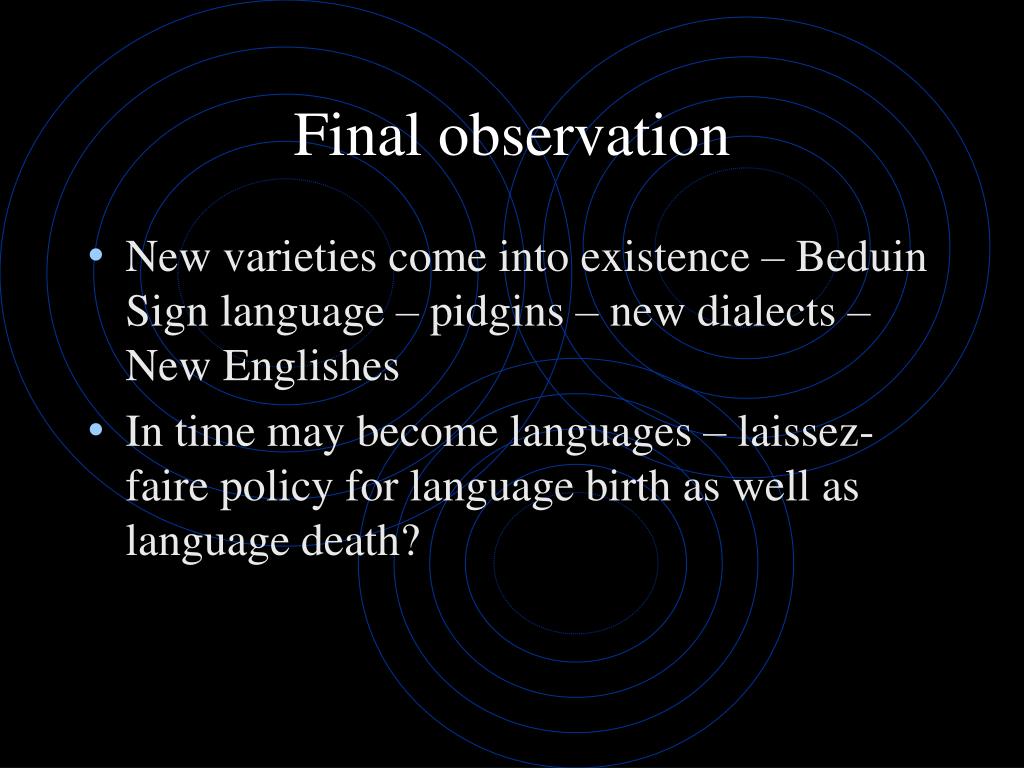 Final observation

• New varieties come into existence – Beduin Sign language – pidgins – new dialects – New Englishes
• In time may become languages – laissez-faire policy for language birth as well as language death?